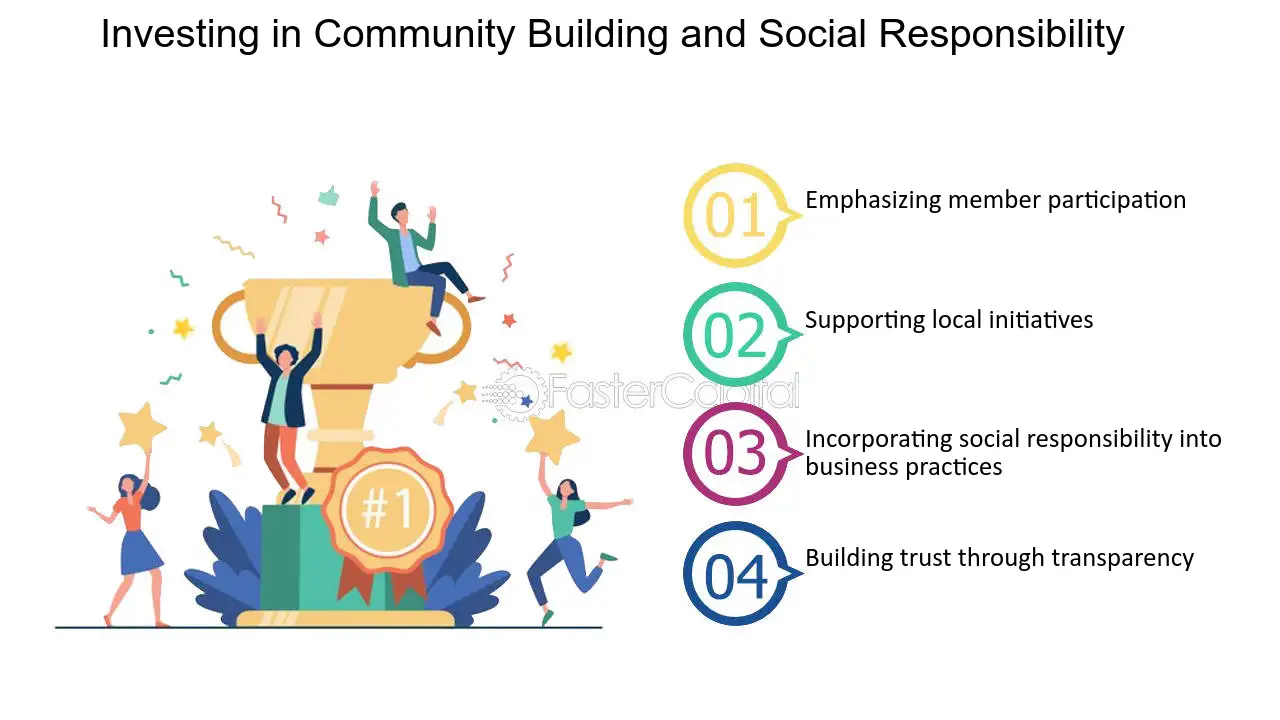 Investing in Community Building and Social Responsibility

#1

FasterCapital

01 Emphasizing member participation

02 Supporting local initiatives

03 Incorporating social responsibility into business practices

04 Building trust through transparency